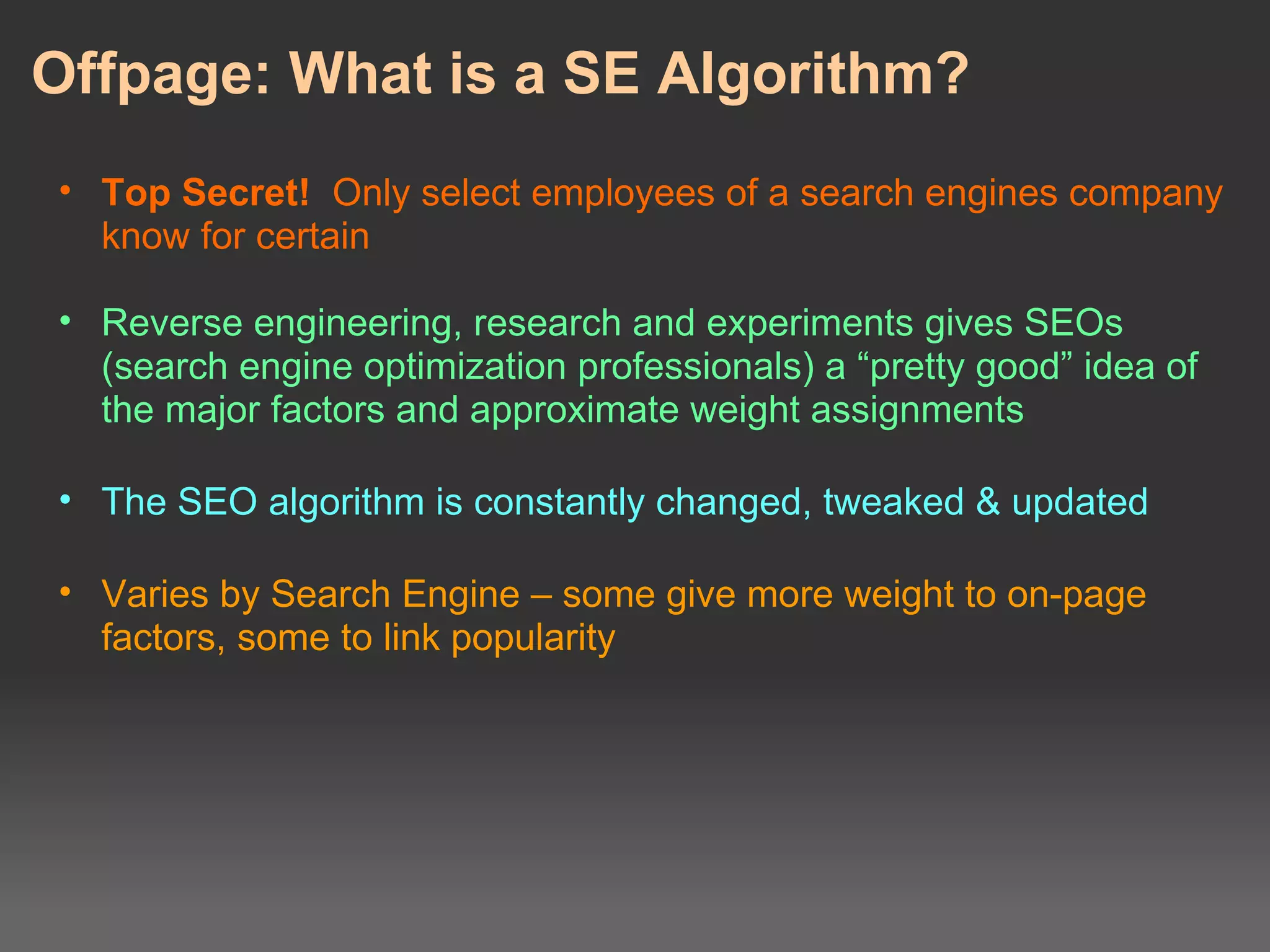 Offpage: What is a SE Algorithm?

• Top Secret! Only select employees of a search engines company know for certain

• Reverse engineering, research and experiments gives SEOs (search engine optimization professionals) a “pretty good” idea of the major factors and approximate weight assignments

• The SEO algorithm is constantly changed, tweaked & updated

• Varies by Search Engine – some give more weight to on-page factors, some to link popularity